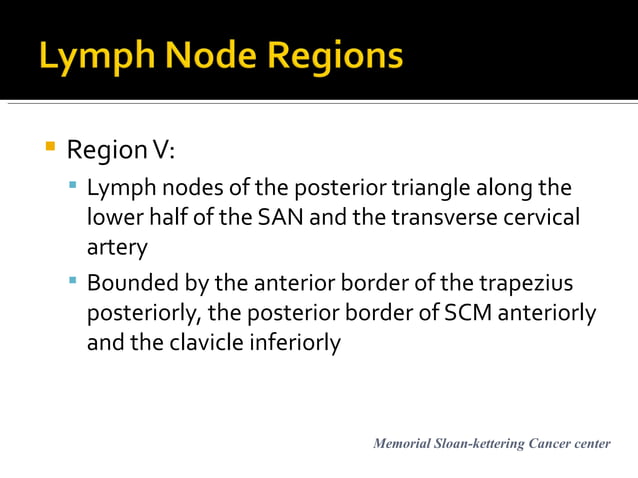 Lymph Node Regions

Region V:

Lymph nodes of the posterior triangle along the lower half of the SAN and the transverse cervical artery

Bounded by the anterior border of the trapezius posteriorly, the posterior border of SCM anteriorly and the clavicle inferiorly

Memorial Sloan-kettering Cancer center